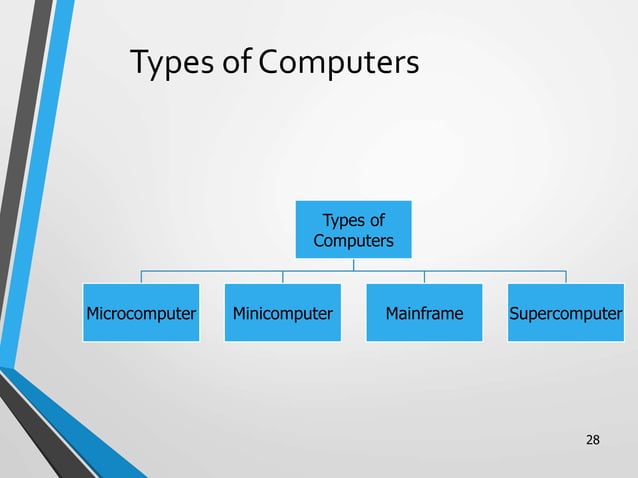 Types of Computers

Types of Computers

Microcomputer

Minicomputer

Mainframe

Supercomputer

28